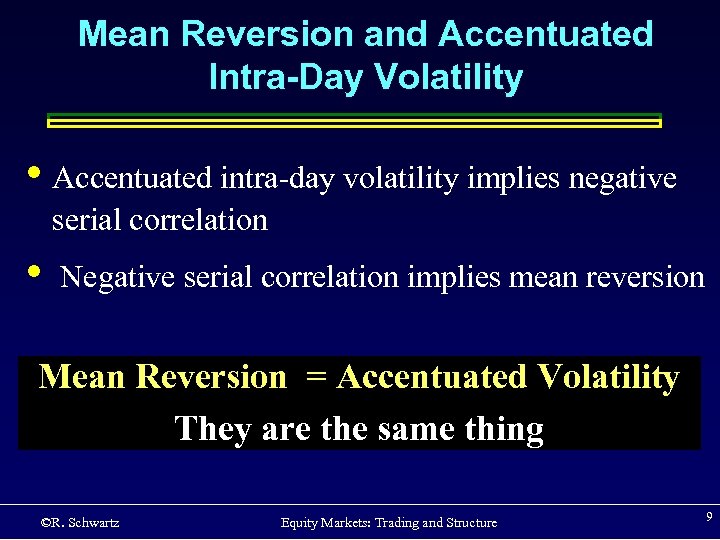 Mean Reversion and Accentuated Intra-Day Volatility

• Accentuated intra-day volatility implies negative serial correlation

• Negative serial correlation implies mean reversion

Mean Reversion = Accentuated Volatility
They are the same thing

©R. Schwartz

Equity Markets: Trading and Structure

9